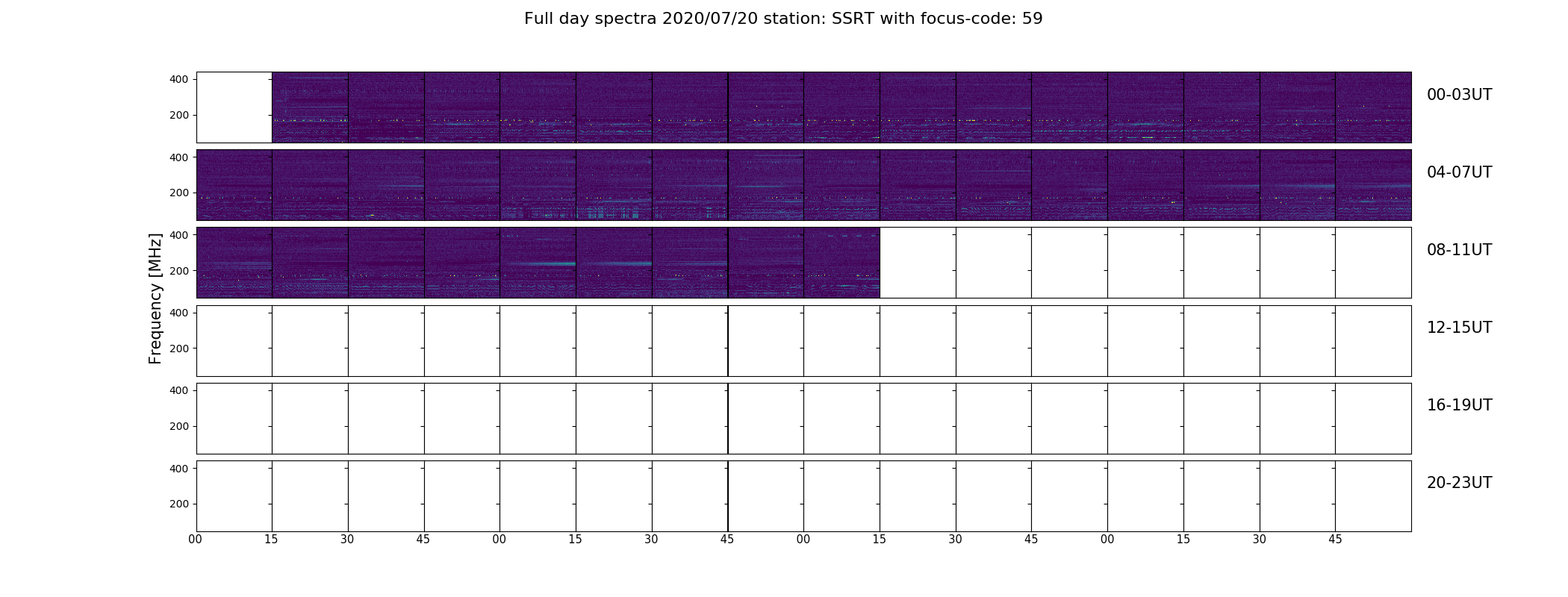 Full day spectra 2020/07/20 station: SSRT with focus-code: 59

Frequency [MHz]

400
200
00-03UT

400
200
04-07UT

400
200
08-11UT

400
200
12-15UT

400
200
16-19UT

400
200
20-23UT

00 15 30 45 00 15 30 45 00 15 30 45 00 15 30 45